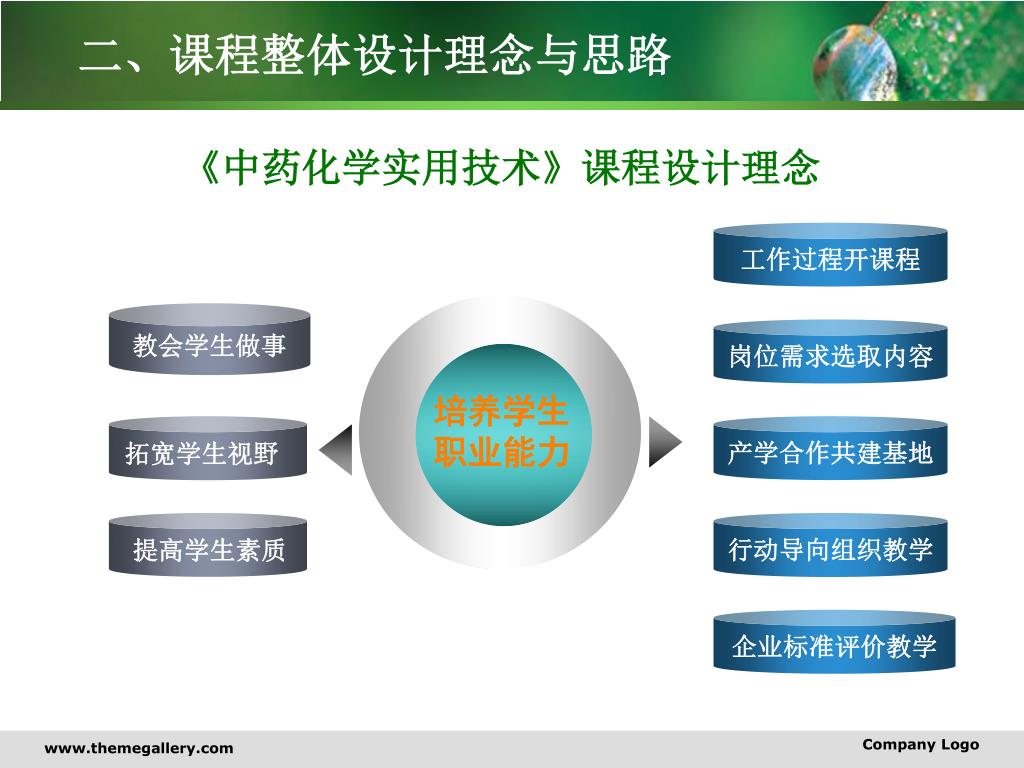 二、课程整体设计理念与思路

《中药化学实用技术》课程设计理念

教会学生做事

拓宽学生视野

提高学生素质

培养学生职业能力

工作过程开课程

岗位需求选取内容

产学合作共建基地

行动导向组织教学

企业标准评价教学

www.themegallery.com

Company Logo